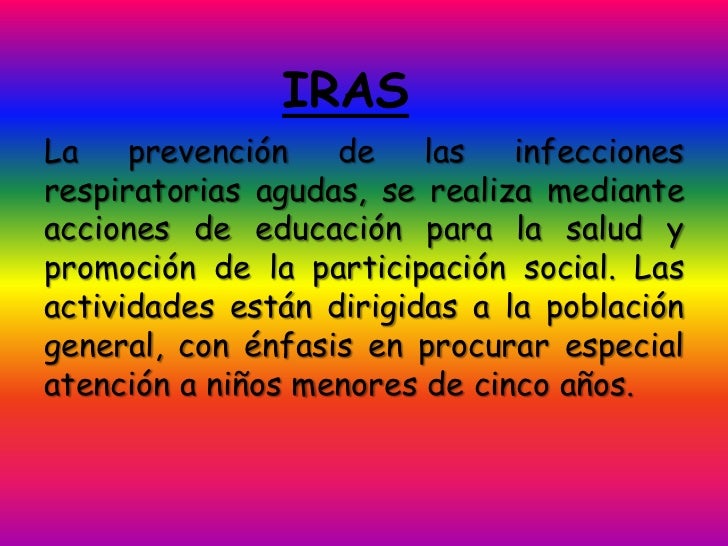 IRAS

La prevención de las infecciones respiratorias agudas, se realiza mediante acciones de educación para la salud y promoción de la participación social. Las actividades están dirigidas a la población general, con énfasis en procurar especial atención a niños menores de cinco años.